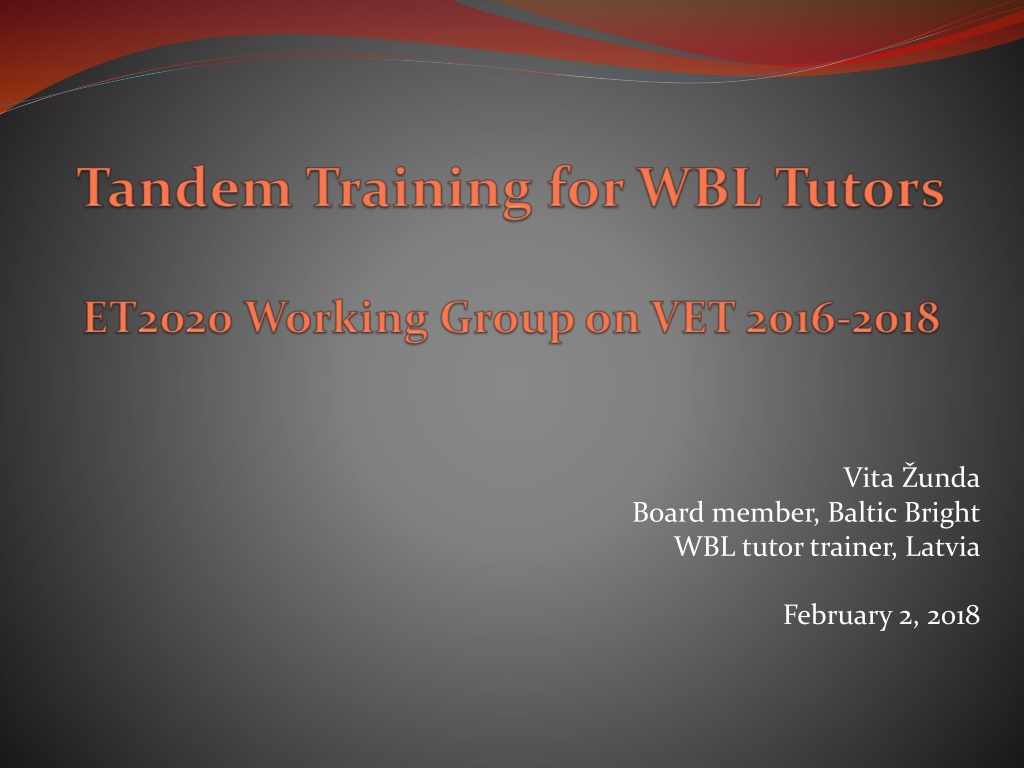 Tandem Training for WBL Tutors

ET2020 Working Group on VET 2016-2018

Vita Žunda
Board member, Baltic Bright
WBL tutor trainer, Latvia

February 2, 2018